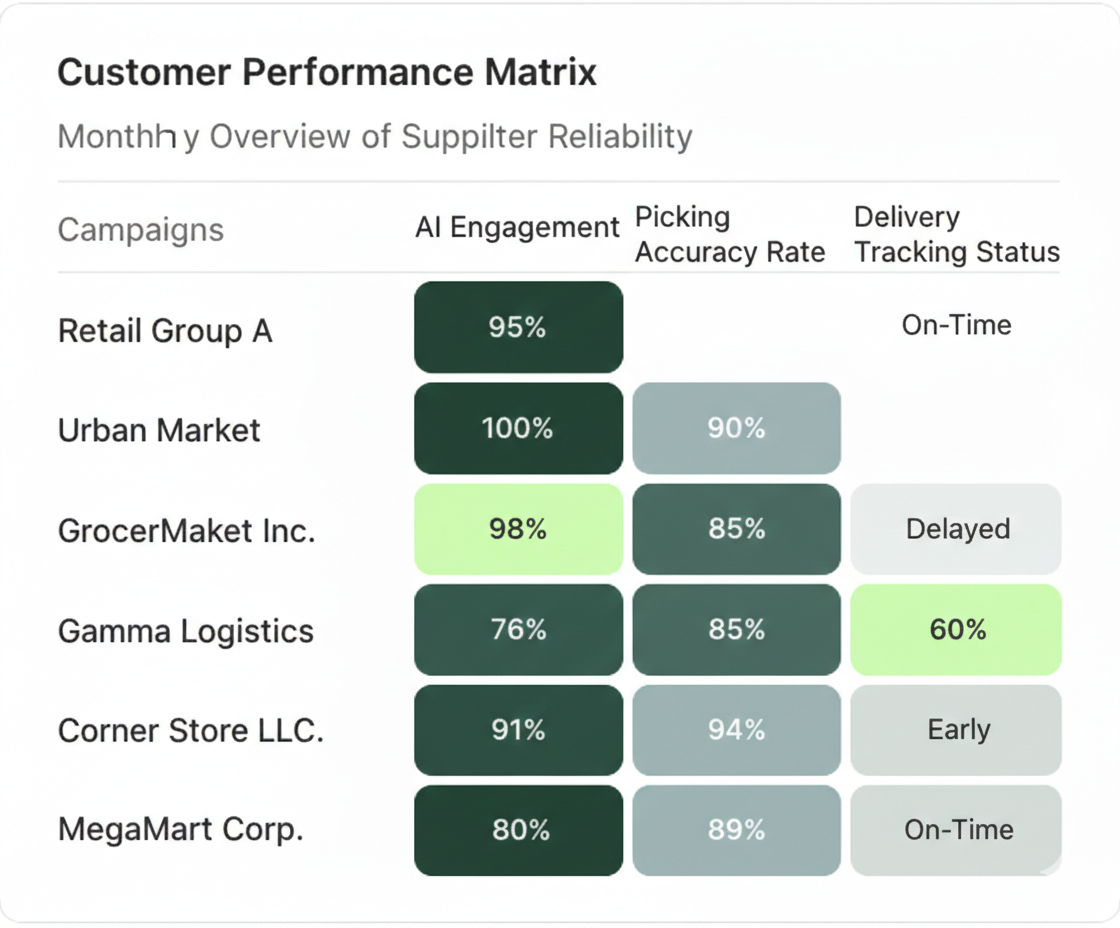 Customer Performance Matrix

Monthhy Overview of Suppilter Reliability

| Campaigns | AI Engagement | Picking Accuracy Rate | Delivery Tracking Status |
|---|---|---|---|
| Retail Group A | 95% | | On-Time |
| Urban Market | 100% | 90% | |
| GrocerMaket Inc. | 98% | 85% | Delayed |
| Gamma Logistics | 76% | 85% | 60% |
| Corner Store LLC. | 91% | 94% | Early |
| MegaMart Corp. | 80% | 89% | On-Time |